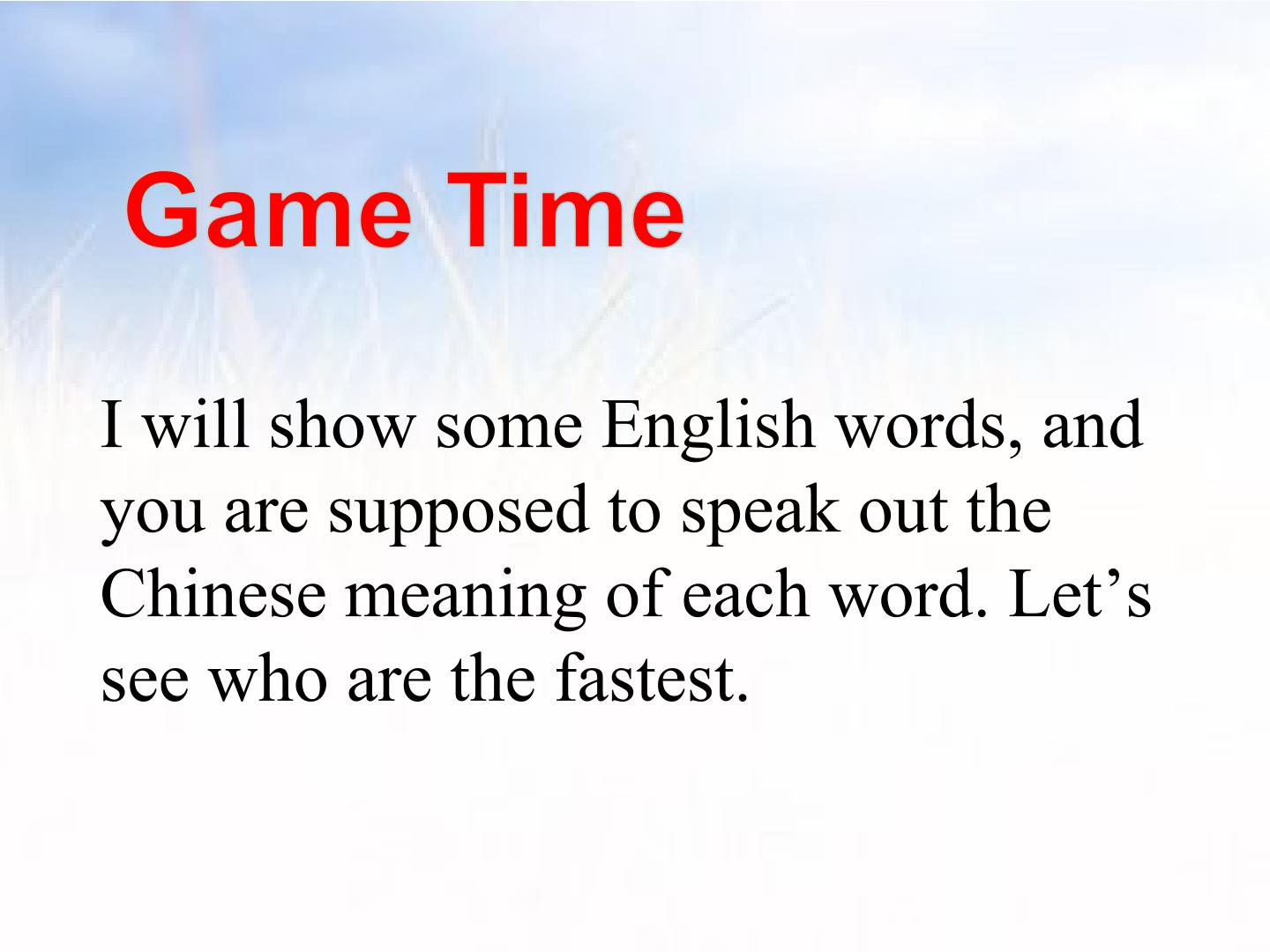 Game Time

I will show some English words, and you are supposed to speak out the Chinese meaning of each word. Let's see who are the fastest.